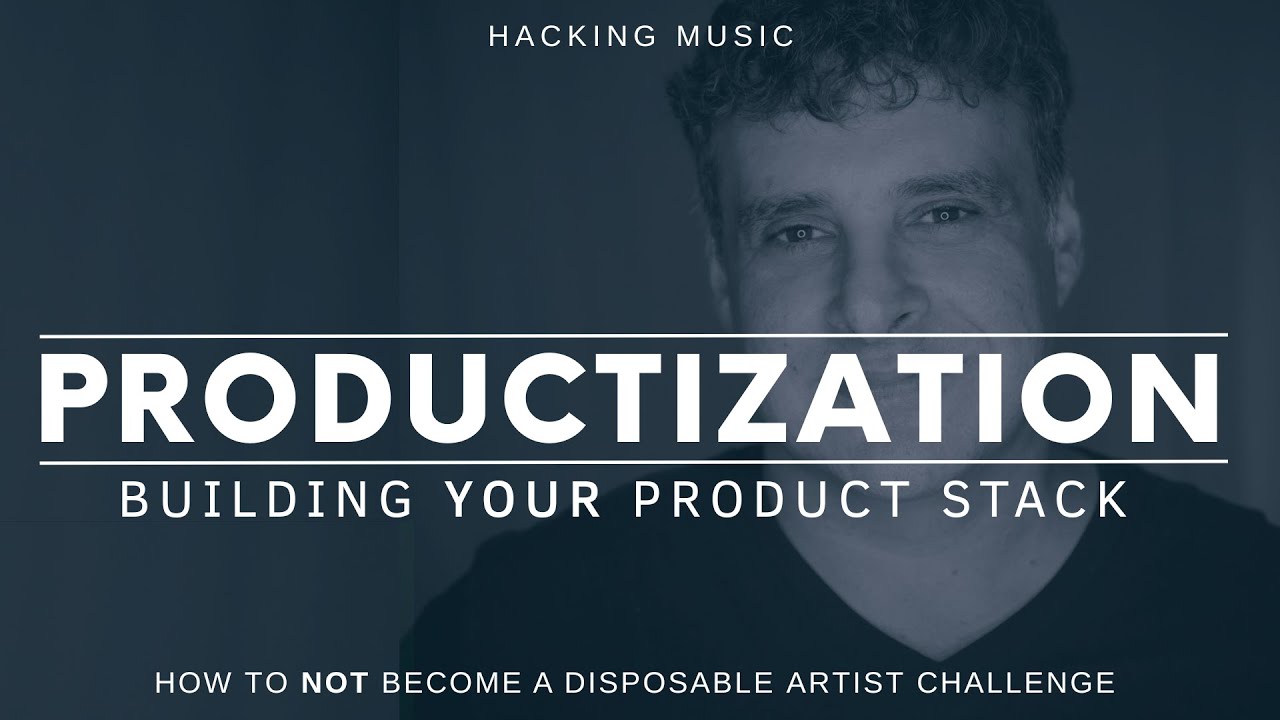 HACKING MUSIC

PRODUCTIZATION

BUILDING YOUR PRODUCT STACK

HOW TO NOT BECOME A DISPOSABLE ARTIST CHALLENGE